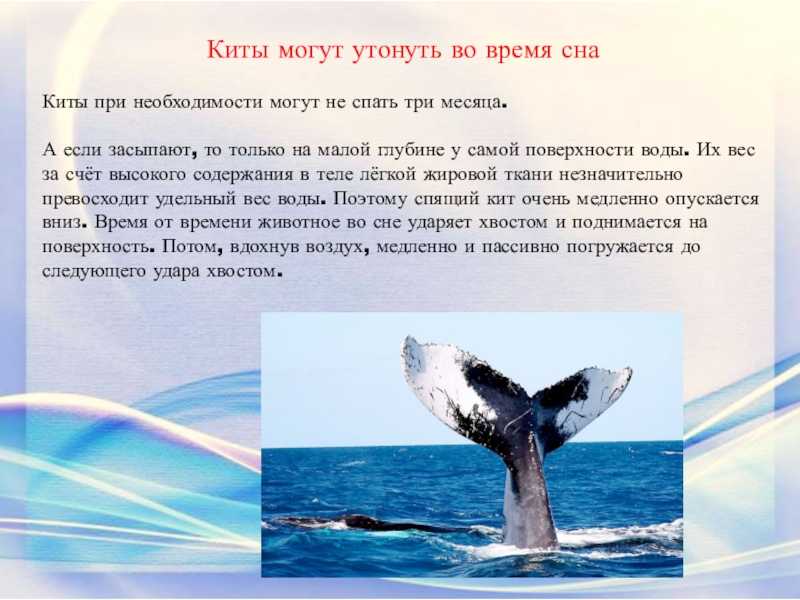 Киты могут утонуть во время сна

Киты при необходимости могут не спать три месяца.

А если засыпают, то только на малой глубине у самой поверхности воды. Их вес за счёт высокого содержания в теле лёгкой жировой ткани незначительно превосходит удельный вес воды. Поэтому спящий кит очень медленно опускается вниз. Время от времени животное во сне ударяет хвостом и поднимается на поверхность. Потом, вдохнув воздух, медленно и пассивно погружается до следующего удара хвостом.